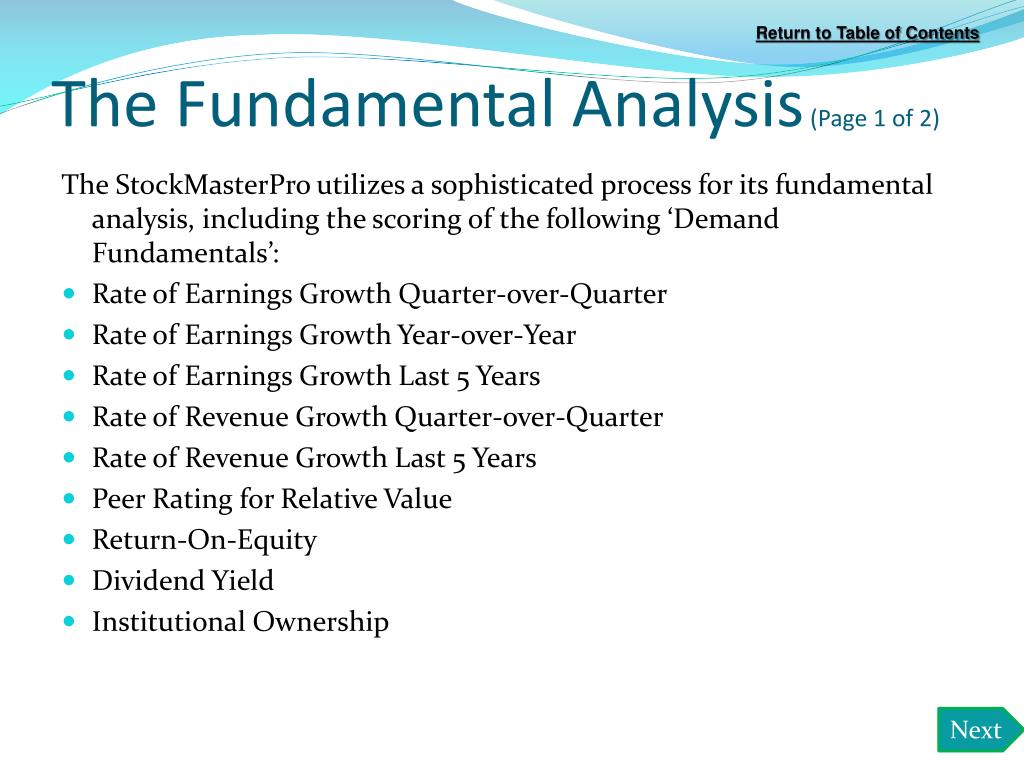 Return to Table of Contents

The Fundamental Analysis (Page 1 of 2)

The StockMasterPro utilizes a sophisticated process for its fundamental analysis, including the scoring of the following ‘Demand Fundamentals’:

- Rate of Earnings Growth Quarter-over-Quarter
- Rate of Earnings Growth Year-over-Year
- Rate of Earnings Growth Last 5 Years
- Rate of Revenue Growth Quarter-over-Quarter
- Rate of Revenue Growth Last 5 Years
- Peer Rating for Relative Value
- Return-On-Equity
- Dividend Yield
- Institutional Ownership

Next